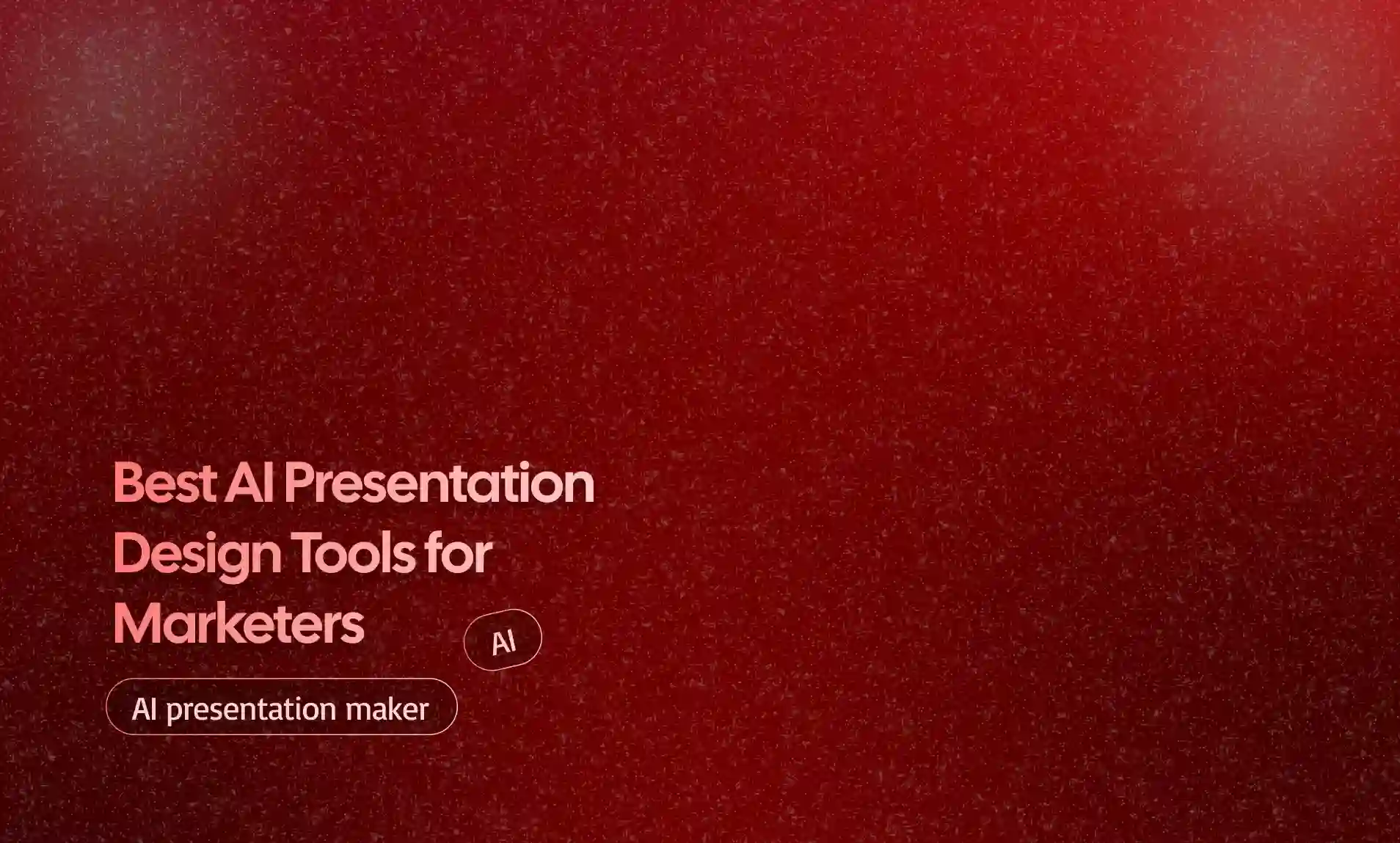 Best AI Presentation Design Tools for Marketers

AI

AI presentation maker